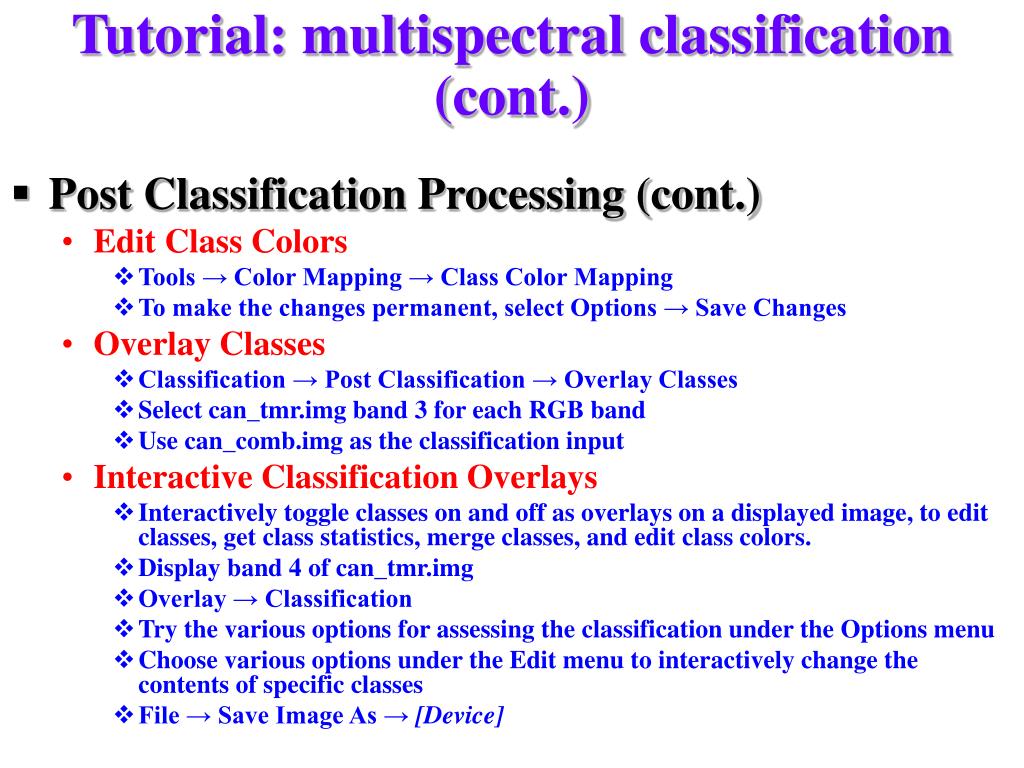 Tutorial: multispectral classification (cont.)

▪ Post Classification Processing (cont.)
• Edit Class Colors
❖ Tools → Color Mapping → Class Color Mapping
❖ To make the changes permanent, select Options → Save Changes
• Overlay Classes
❖ Classification → Post Classification → Overlay Classes
❖ Select can_tmr.img band 3 for each RGB band
❖ Use can_comb.img as the classification input
• Interactive Classification Overlays
❖ Interactively toggle classes on and off as overlays on a displayed image, to edit classes, get class statistics, merge classes, and edit class colors.
❖ Display band 4 of can_tmr.img
❖ Overlay → Classification
❖ Try the various options for assessing the classification under the Options menu
❖ Choose various options under the Edit menu to interactively change the contents of specific classes
❖ File → Save Image As → [Device]